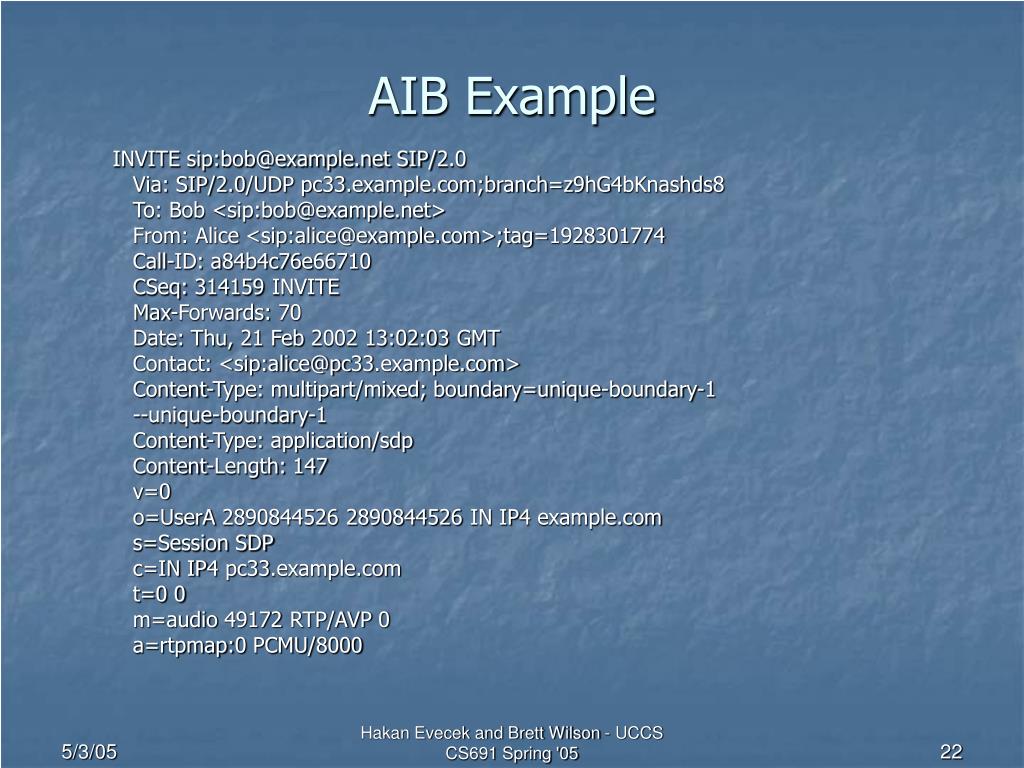 AIB Example

INVITE sip:bob@example.net SIP/2.0
Via: SIP/2.0/UDP pc33.example.com;branch=z9hG4bKnashds8
To: Bob <sip:bob@example.net>
From: Alice <sip:alice@example.com>;tag=1928301774
Call-ID: a84b4c76e66710
CSeq: 314159 INVITE
Max-Forwards: 70
Date: Thu, 21 Feb 2002 13:02:03 GMT
Contact: <sip:alice@pc33.example.com>
Content-Type: multipart/mixed; boundary=unique-boundary-1
--unique-boundary-1
Content-Type: application/sdp
Content-Length: 147
v=0
o=UserA 2890844526 2890844526 IN IP4 example.com
s=Session SDP
c=IN IP4 pc33.example.com
t=0 0
m=audio 49172 RTP/AVP 0
a=rtpmap:0 PCMU/8000

5/3/05

Hakan Evecek and Brett Wilson - UCCS
CS691 Spring '05

22